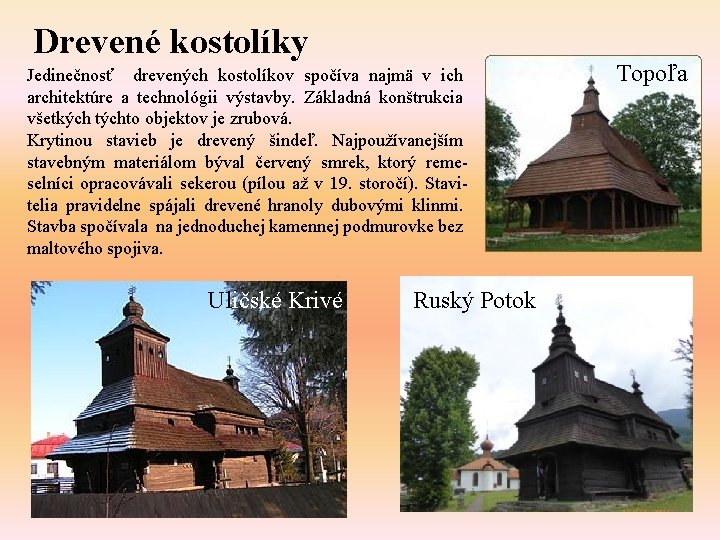 Drevené kostolíky

Jedinečnosť drevených kostolíkov spočíva najmä v ich architektúre a technológii výstavby. Základná konštrukcia všetkých týchto objektov je zrubová.
Krytinou stavieb je drevený šindeľ. Najpoužívanejším stavebným materiálom býval červený smrek, ktorý remeselníci opracovávali sekerou (pílou až v 19. storočí). Stavitelia pravidelne spájali drevené hranoly dubovými klinmi. Stavba spočívala na jednoduchej kamennej podmurovke bez maltového spojiva.

Topoľa

Uličské Krivé

Ruský Potok